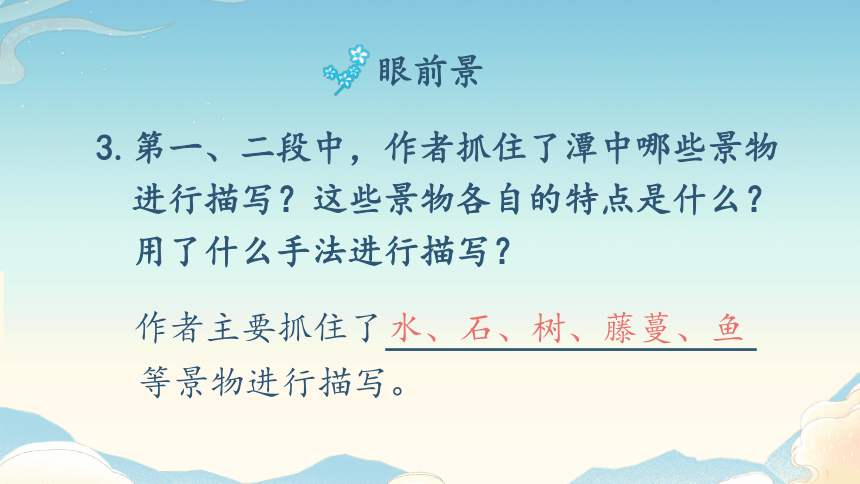 眼前景

3. 第一、二段中，作者抓住了潭中哪些景物进行描写？这些景物各自的特点是什么？用了什么手法进行描写？

作者主要抓住了水、石、树、藤蔓、鱼等景物进行描写。